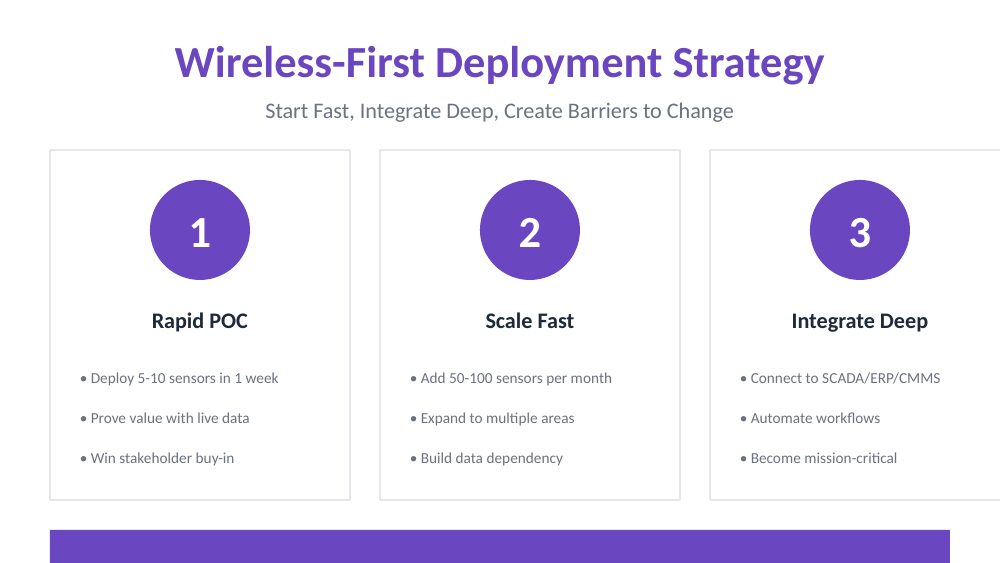 Wireless-First Deployment Strategy

Start Fast, Integrate Deep, Create Barriers to Change

1

Rapid POC

• Deploy 5-10 sensors in 1 week

• Prove value with live data

• Win stakeholder buy-in

2

Scale Fast

• Add 50-100 sensors per month

• Expand to multiple areas

• Build data dependency

3

Integrate Deep

• Connect to SCADA/ERP/CMMS

• Automate workflows

• Become mission-critical